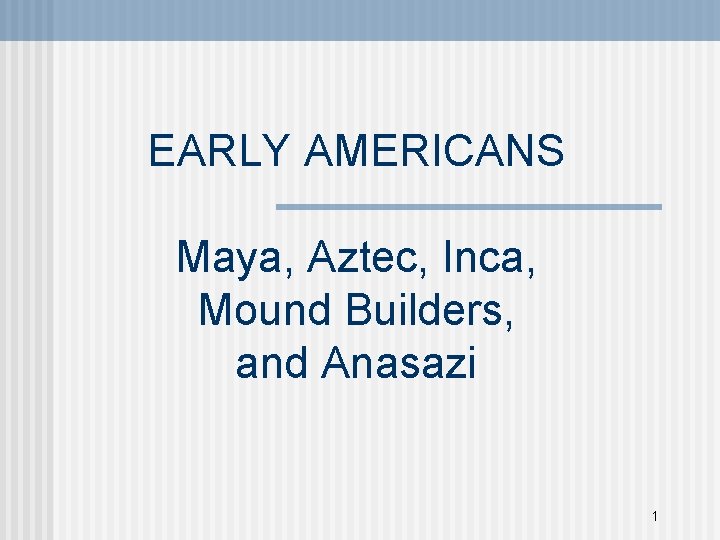 EARLY AMERICANS

Maya, Aztec, Inca, Mound Builders, and Anasazi

1